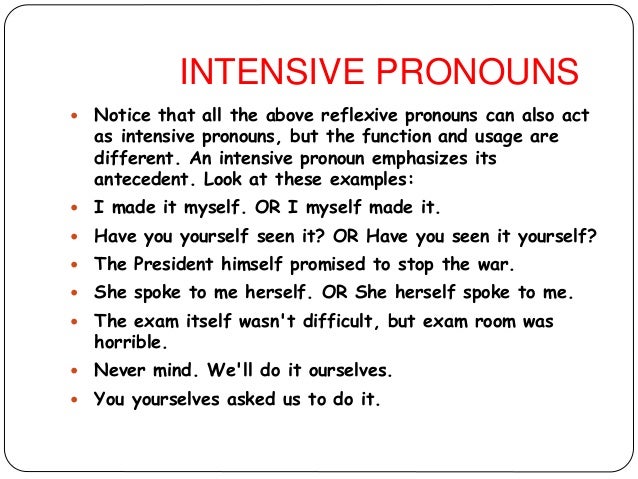 INTENSIVE PRONOUNS

- Notice that all the above reflexive pronouns can also act as intensive pronouns, but the function and usage are different. An intensive pronoun emphasizes its antecedent. Look at these examples:
- I made it myself. OR I myself made it.
- Have you yourself seen it? OR Have you seen it yourself?
- The President himself promised to stop the war.
- She spoke to me herself. OR She herself spoke to me.
- The exam itself wasn't difficult, but exam room was horrible.
- Never mind. We'll do it ourselves.
- You yourselves asked us to do it.